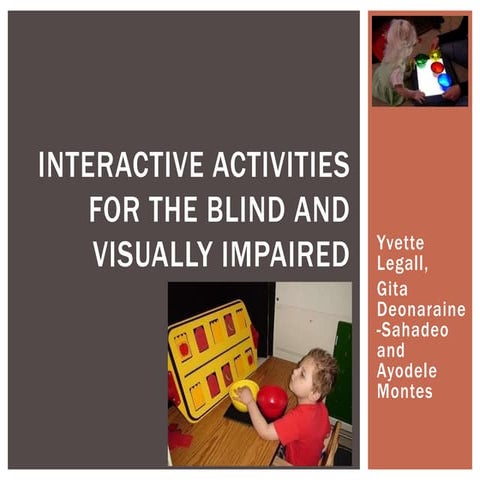 INTERACTIVE ACTIVITIES FOR THE BLIND AND VISUALLY IMPAIRED

Yvette Legall, Gita Deonaraine-Sahadeo and Ayodele Montes